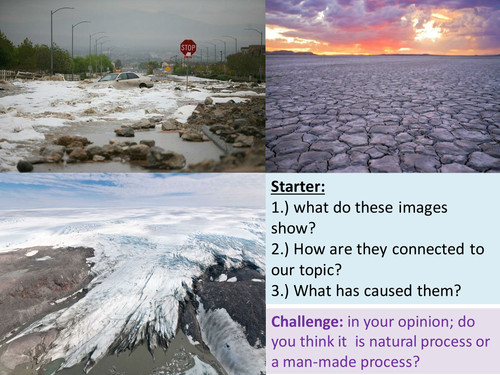 STOP

Starter:
1.) what do these images show?
2.) How are they connected to our topic?
3.) What has caused them?

Challenge: in your opinion; do you think it is natural process or a man-made process?